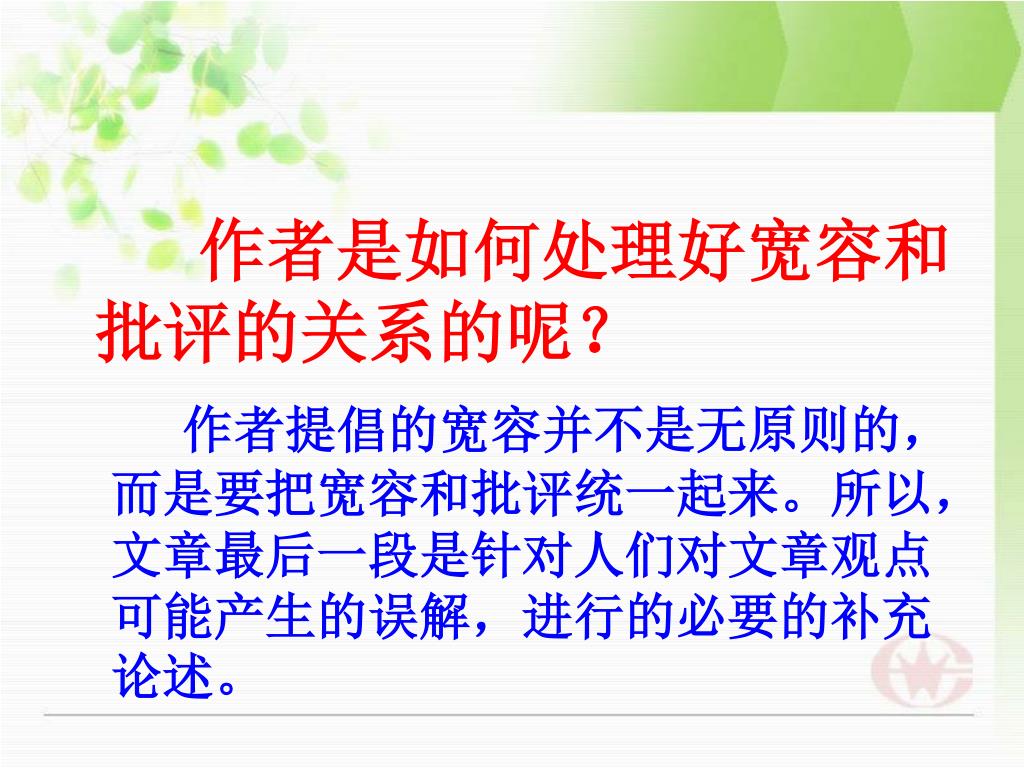 作者是如何处理好宽容和批评的关系的呢？

作者提倡的宽容并不是无原则的，而是要把宽容和批评统一起来。所以，文章最后一段是针对人们对文章观点可能产生的误解，进行的必要的补充论述。